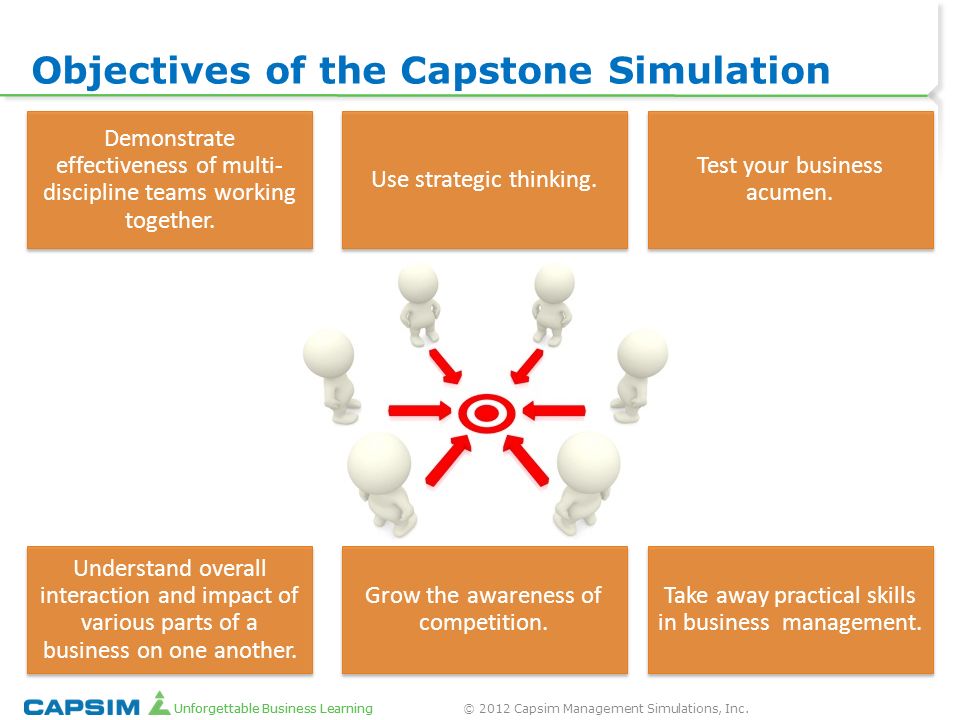 Objectives of the Capstone Simulation

Demonstrate effectiveness of multi-discipline teams working together.

Use strategic thinking.

Test your business acumen.

Understand overall interaction and impact of various parts of a business on one another.

Grow the awareness of competition.

Take away practical skills in business management.

CAPSIM Unforgettable Business Learning

© 2012 Capsim Management Simulations, Inc.